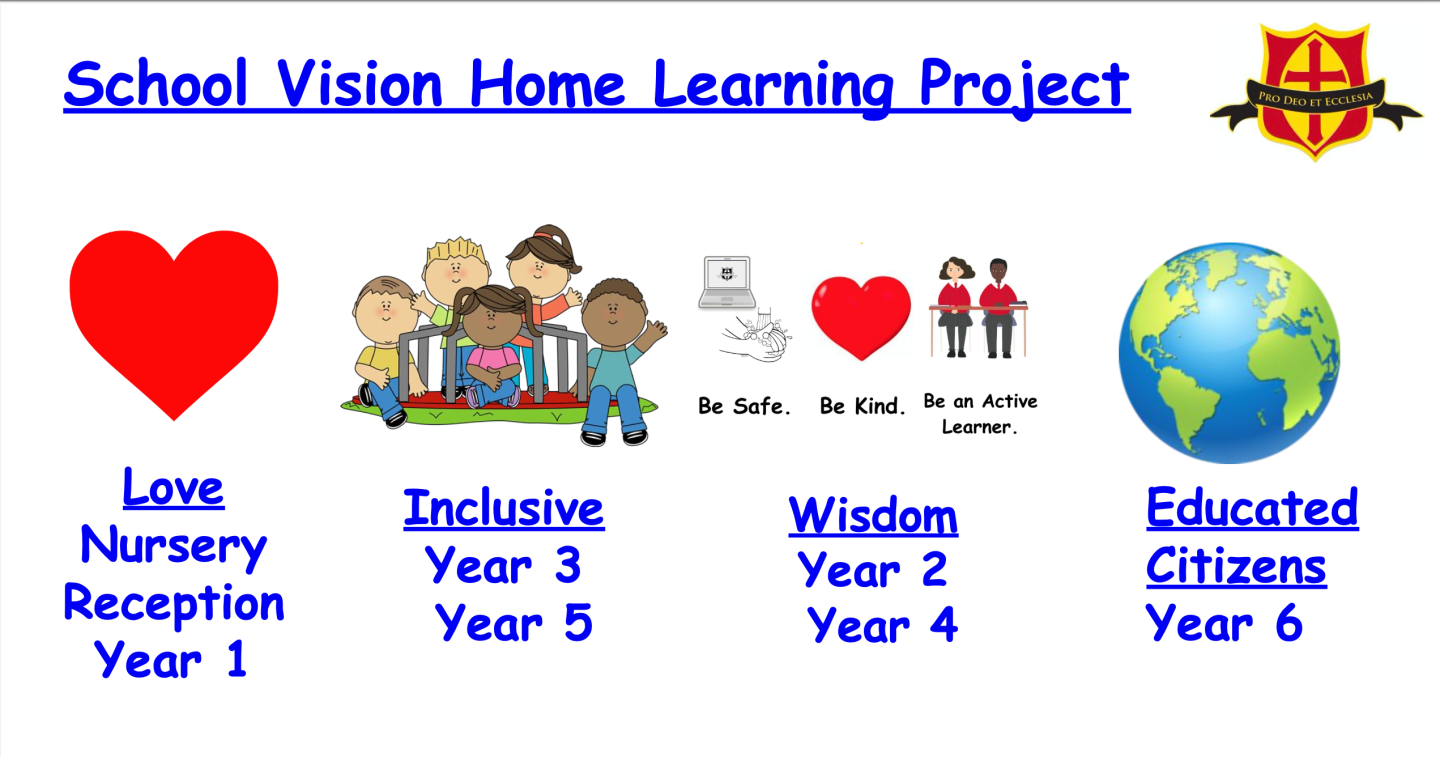 School Vision Home Learning Project

PRO DEO ET ECCLESIA

Be Safe. Be Kind. Be an Active Learner.

Love
Nursery
Reception
Year 1

Inclusive
Year 3
Year 5

Wisdom
Year 2
Year 4

Educated Citizens
Year 6